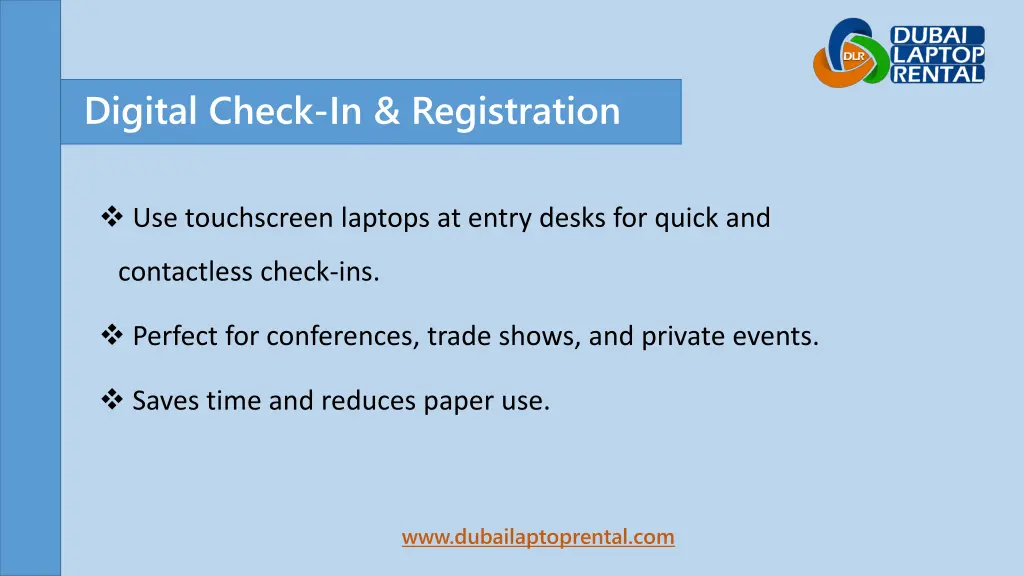 DLR DUBAI LAPTOP RENTAL

Digital Check-In & Registration

❖ Use touchscreen laptops at entry desks for quick and contactless check-ins.

❖ Perfect for conferences, trade shows, and private events.

❖ Saves time and reduces paper use.

www.dubailaptoprental.com